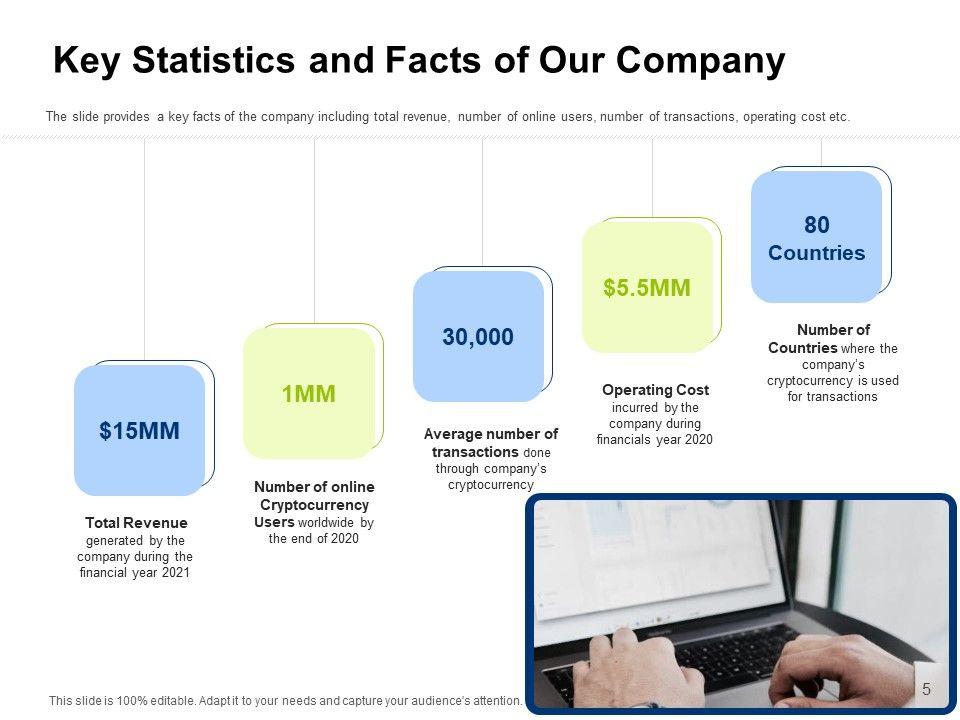 Key Statistics and Facts of Our Company

The slide provides a key facts of the company including total revenue, number of online users, number of transactions, operating cost etc.

$15MM

Total Revenue generated by the company during the financial year 2021

1MM

Number of online Cryptocurrency Users worldwide by the end of 2020

30,000

Average number of transactions done through company's cryptocurrency

$5.5MM

Operating Cost incurred by the company during financials year 2020

80 Countries

Number of Countries where the company's cryptocurrency is used for transactions

This slide is 100% editable. Adapt it to your needs and capture your audience's attention.

5